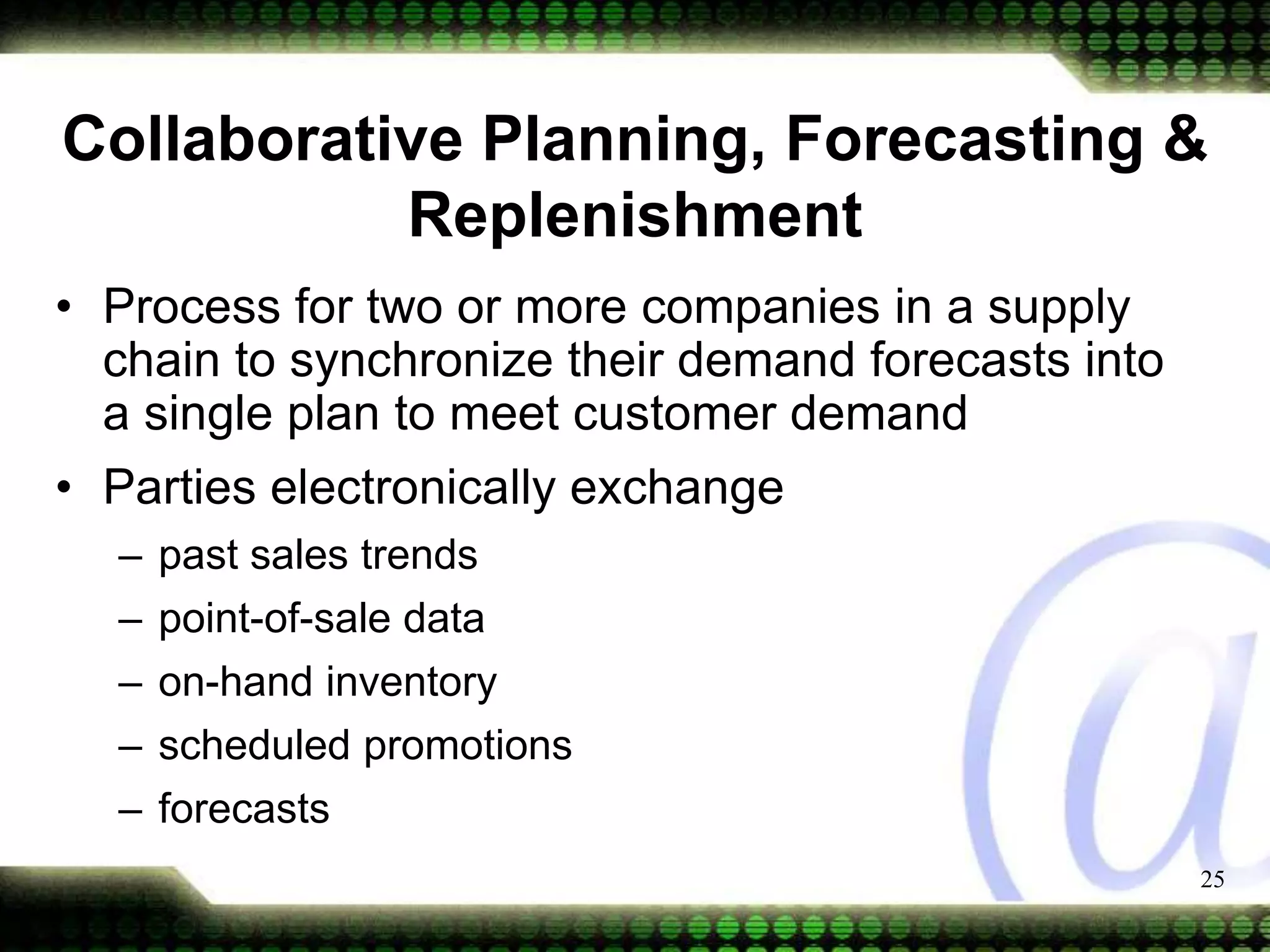 Collaborative Planning, Forecasting & Replenishment

• Process for two or more companies in a supply chain to synchronize their demand forecasts into a single plan to meet customer demand

• Parties electronically exchange
– past sales trends
– point-of-sale data
– on-hand inventory
– scheduled promotions
– forecasts

25